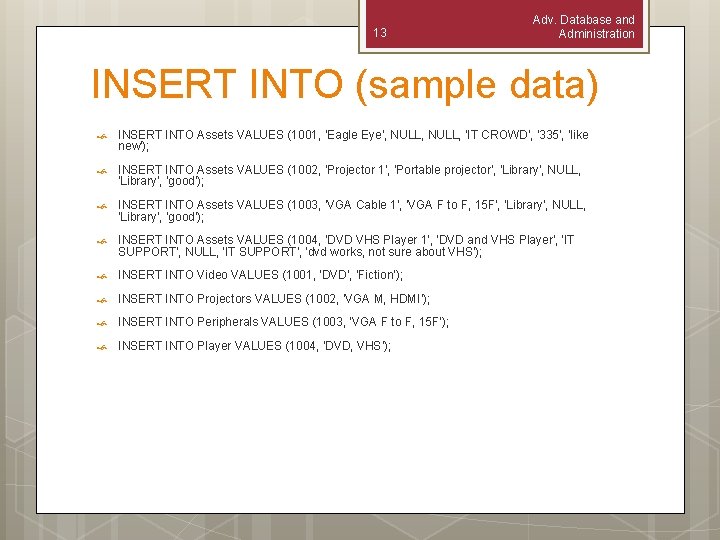 13

Adv. Database and Administration

INSERT INTO (sample data)

INSERT INTO Assets VALUES (1001, 'Eagle Eye', NULL, NULL, 'IT CROWD', '335', 'like new');

INSERT INTO Assets VALUES (1002, 'Projector 1', 'Portable projector', 'Library', NULL, 'Library', 'good');

INSERT INTO Assets VALUES (1003, 'VGA Cable 1', 'VGA F to F, 15F', 'Library', NULL, 'Library', 'good');

INSERT INTO Assets VALUES (1004, 'DVD VHS Player 1', 'DVD and VHS Player', 'IT SUPPORT', NULL, 'IT SUPPORT', 'dvd works, not sure about VHS');

INSERT INTO Video VALUES (1001, 'DVD', 'Fiction');

INSERT INTO Projectors VALUES (1002, 'VGA M, HDMI');

INSERT INTO Peripherals VALUES (1003, 'VGA F to F, 15F');

INSERT INTO Player VALUES (1004, 'DVD, VHS');